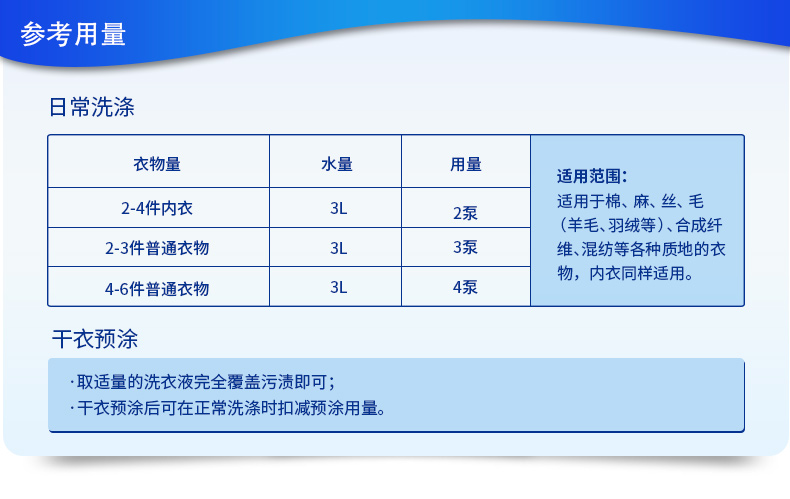 参考用量

日常洗涤

| 衣物量 | 水量 | 用量 |
|---|---|---|
| 2-4件内衣 | 3L | 2泵 |
| 2-3件普通衣物 | 3L | 3泵 |
| 4-6件普通衣物 | 3L | 4泵 |

适用范围：
适用于棉、麻、丝、毛（羊毛、羽绒等）、合成纤维、混纺等各种质地的衣物，内衣同样适用。

干衣预涂

·取适量的洗衣液完全覆盖污渍即可；
·干衣预涂后可在正常洗涤时扣减预涂用量。